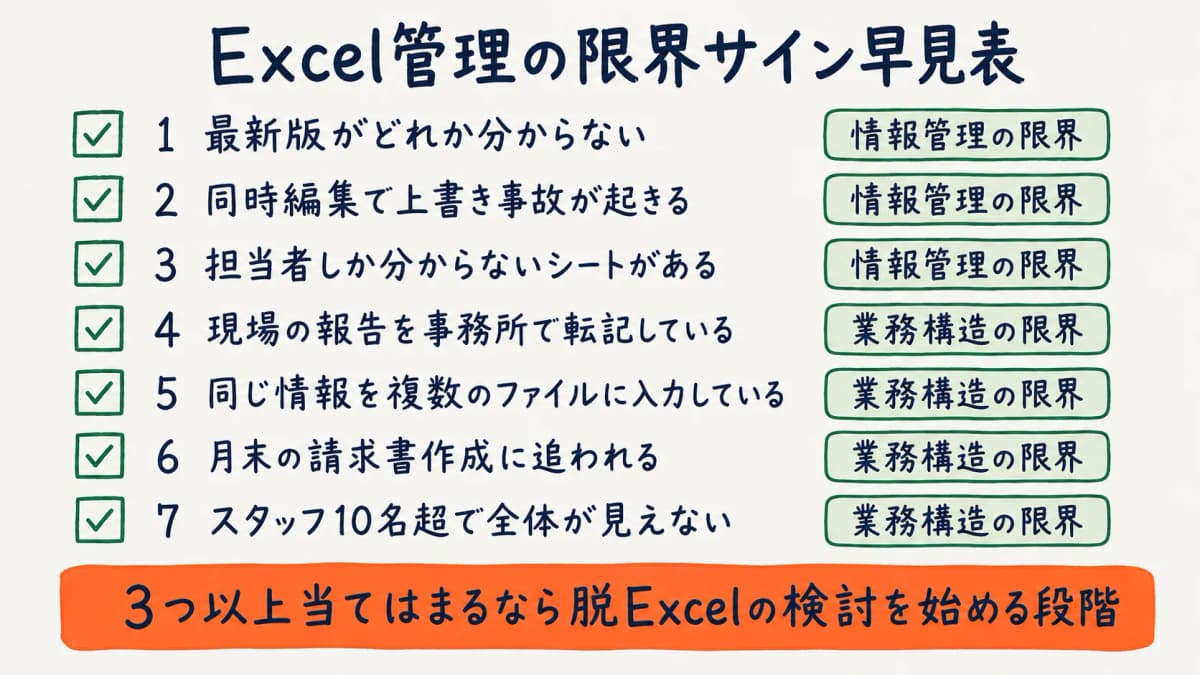 Excel管理の限界サイン早見表

1 最新版がどれか分からない 情報管理の限界
2 同時編集で上書き事故が起きる 情報管理の限界
3 担当者しか分からないシートがある 情報管理の限界
4 現場の報告を事務所で転記している 業務構造の限界
5 同じ情報を複数のファイルに入力している 業務構造の限界
6 月末の請求書作成に追われる 業務構造の限界
7 スタッフ10名超で全体が見えない 業務構造の限界

3つ以上当てはまるなら脱Excelの検討を始める段階